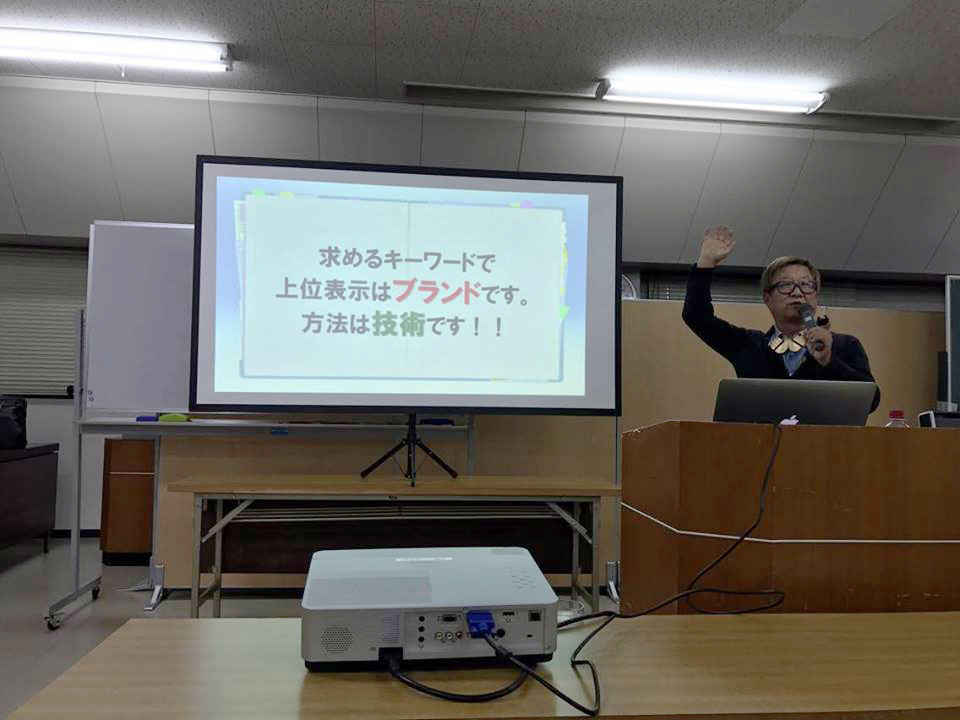 求めるキーワードで
上位表示はブランドです。
方法は技術です！！